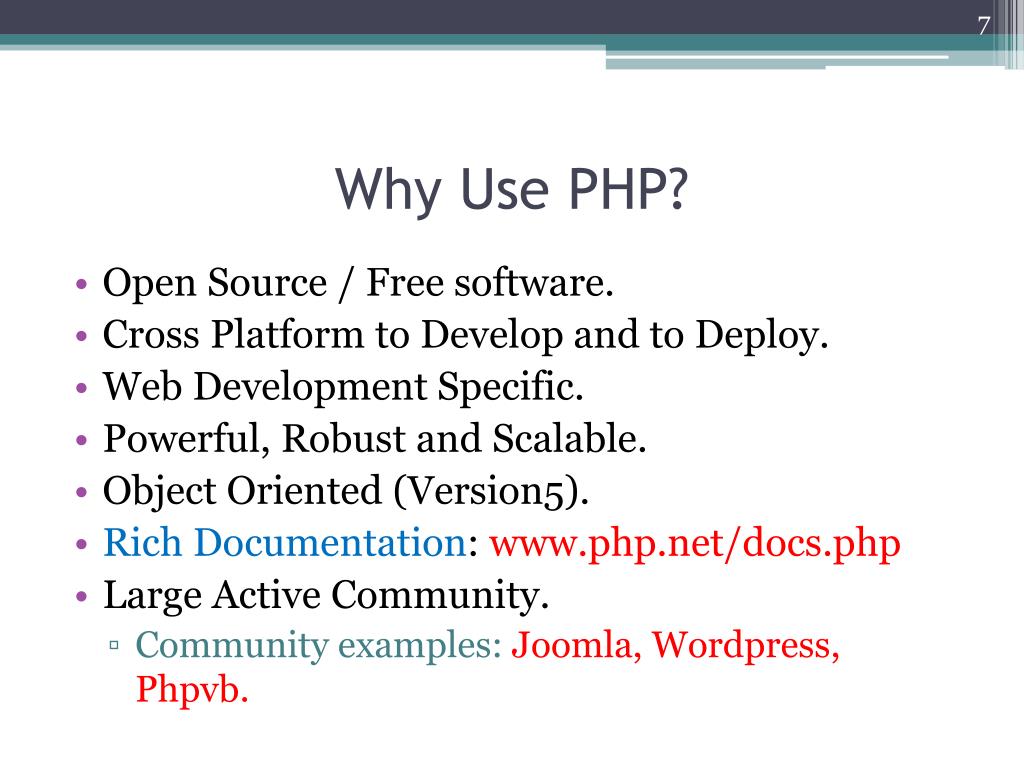 7

Why Use PHP?

• Open Source / Free software.
• Cross Platform to Develop and to Deploy.
• Web Development Specific.
• Powerful, Robust and Scalable.
• Object Oriented (Version5).
• Rich Documentation: www.php.net/docs.php
• Large Active Community.
▫ Community examples: Joomla, Wordpress, Phpvb.